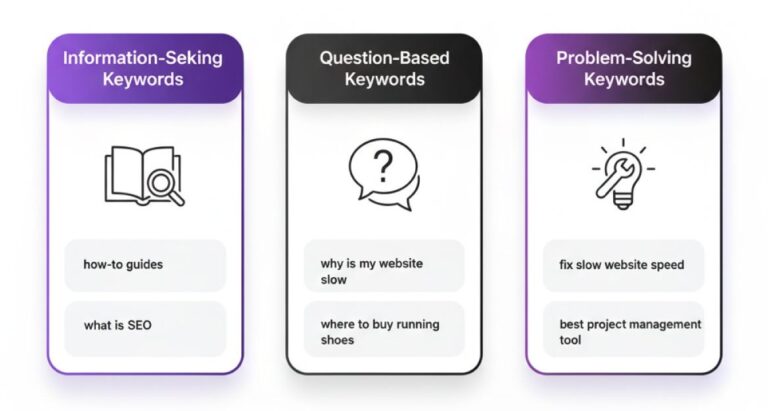 Information-Seking Keywords

how-to guides

what is SEO

Question-Based Keywords

?

why is my website slow

where to buy running shoes

Problem-Solving Keywords

fix slow website speed

best project management tool